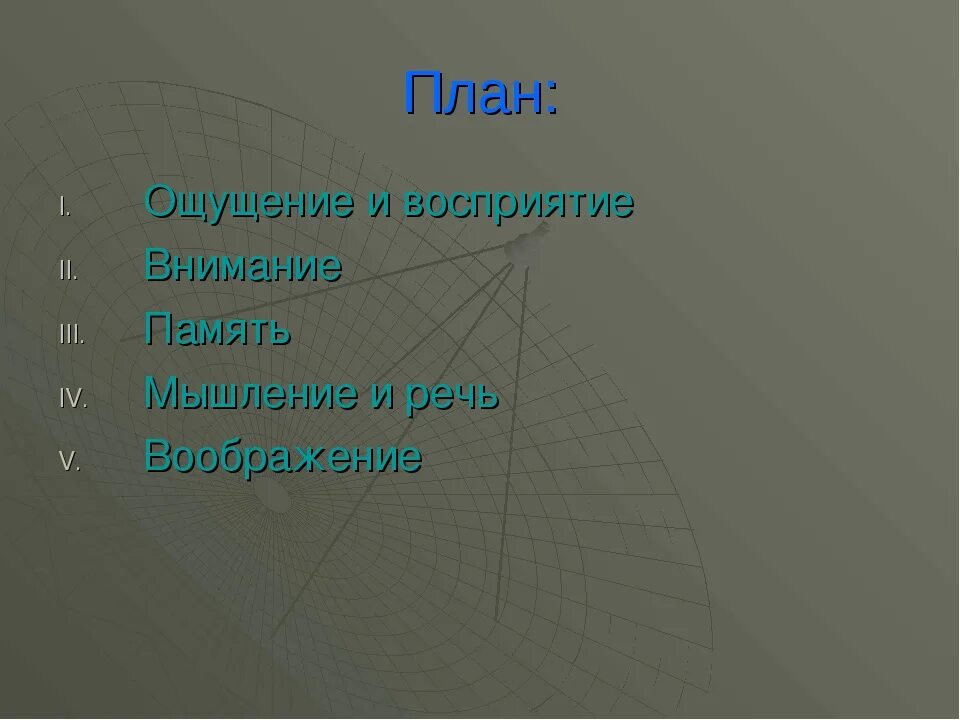 План:

I. Ощущение и восприятие
II. Внимание
III. Память
IV. Мышление и речь
V. Воображение